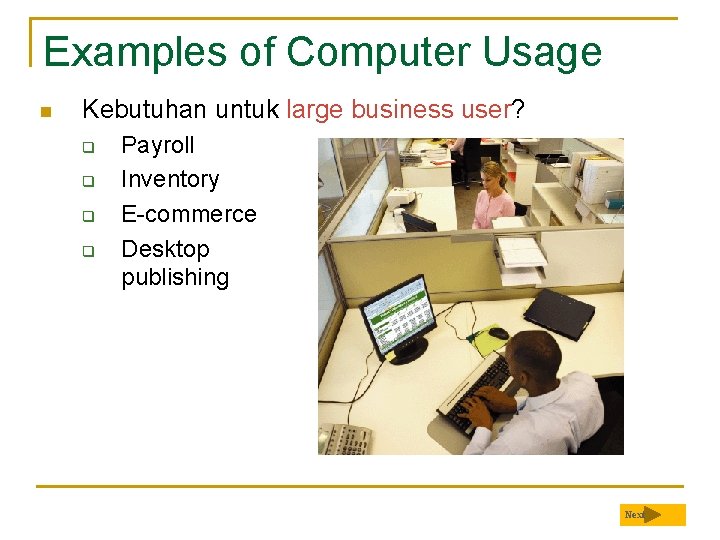 Examples of Computer Usage

Kebutuhan untuk large business user?

Payroll

Inventory

E-commerce

Desktop publishing

Next